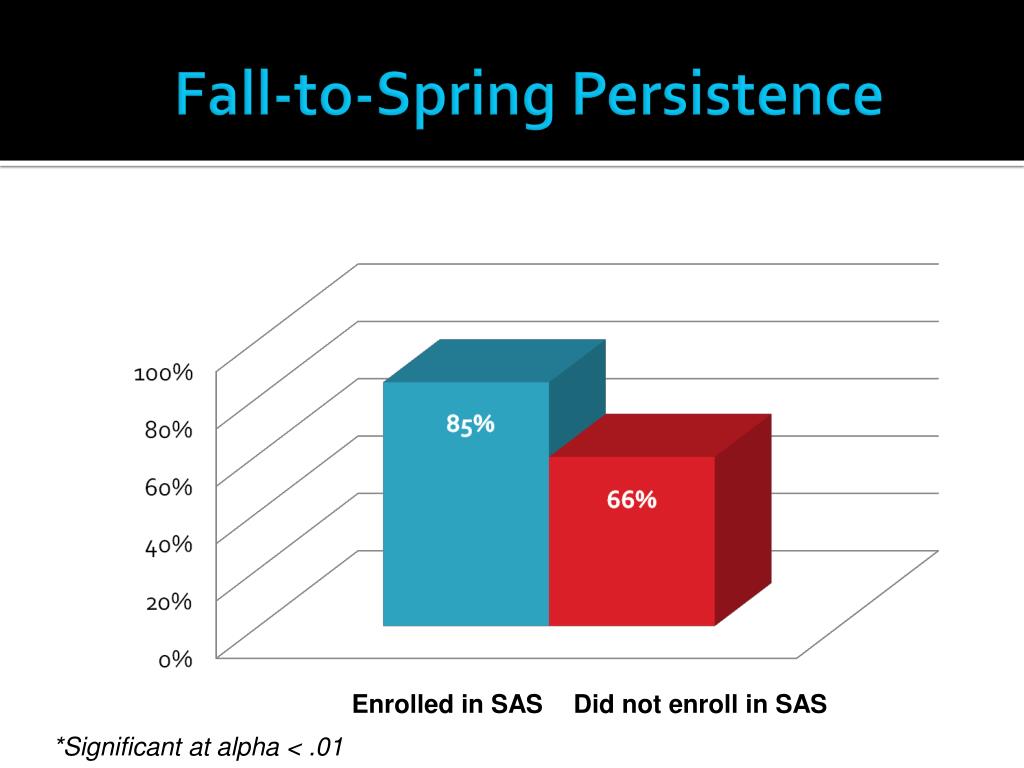 Fall-to-Spring Persistence

100%
80%
60%
40%
20%
0%

85%
66%

Enrolled in SAS
Did not enroll in SAS

*Significant at alpha < .01